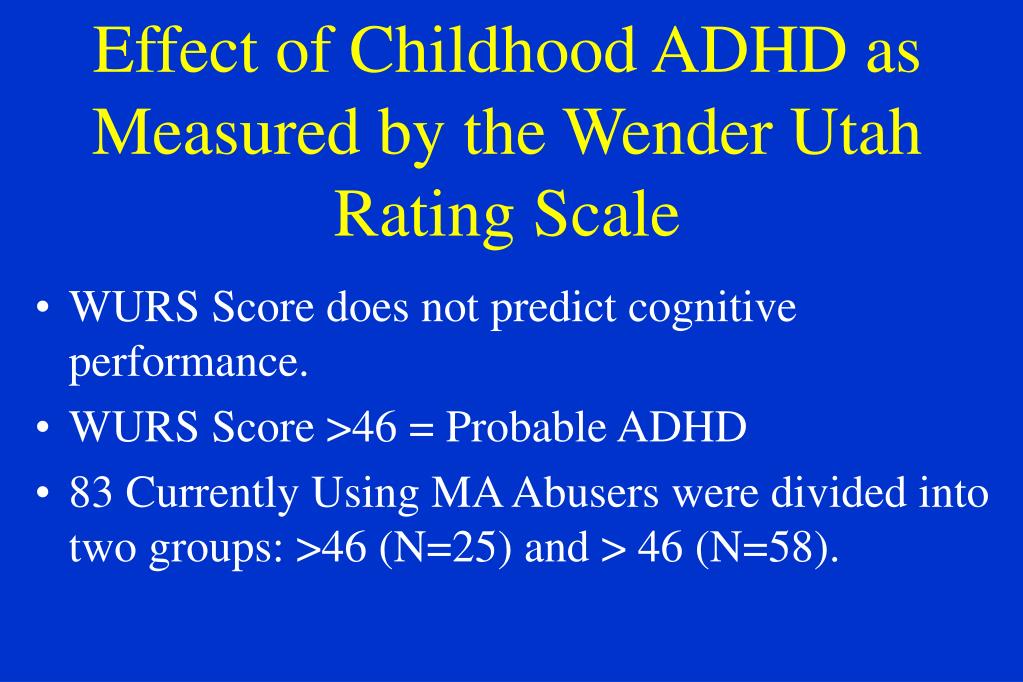 Effect of Childhood ADHD as Measured by the Wender Utah Rating Scale

• WURS Score does not predict cognitive performance.

• WURS Score >46 = Probable ADHD

• 83 Currently Using MA Abusers were divided into two groups: >46 (N=25) and > 46 (N=58).